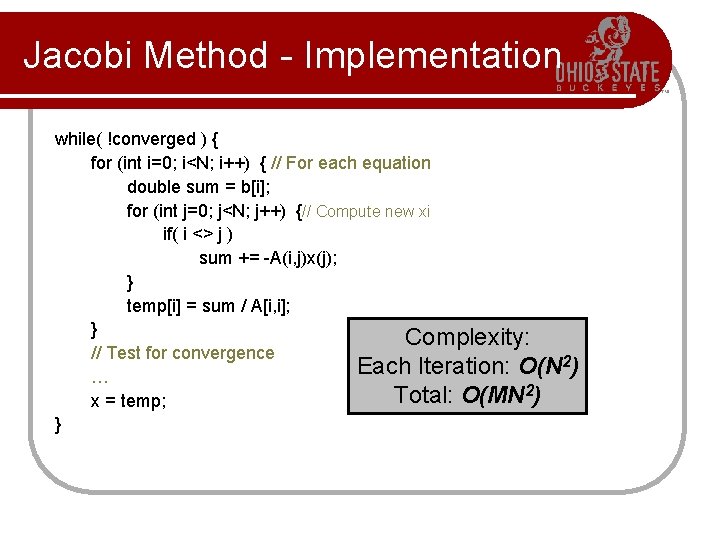 Jacobi Method - Implementation

OHIO STATE
BUCKEYES

while( !converged ) {
for (int i=0; i<N; i++) { // For each equation
double sum = b[i];
for (int j=0; j<N; j++) {// Compute new xi
if( i <> j )
sum += -A(i,j)x(j);
}
temp[i] = sum / A[i,i];
}
// Test for convergence
…
x = temp;
}

Complexity:
Each Iteration: $O(N^2)$
Total: $O(MN^2)$